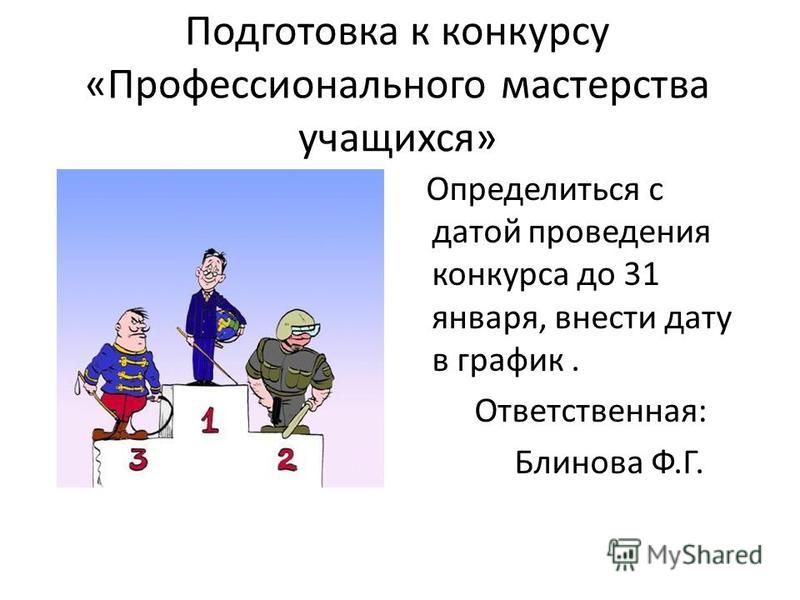 Подготовка к конкурсу «Профессионального мастерства учащихся»

1

3

2

Определиться с датой проведения конкурса до 31 января, внести дату в график .

Ответственная:

Блинова Ф.Г.

MyShared